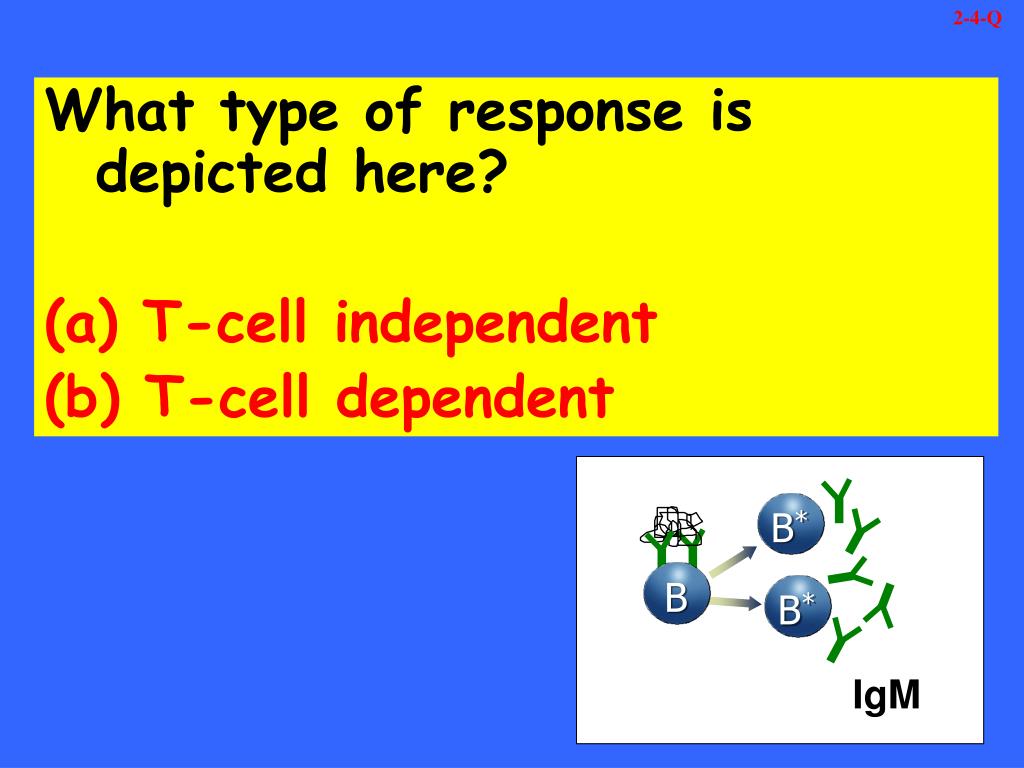 2-4-Q

What type of response is depicted here?

(a) T-cell independent
(b) T-cell dependent

B*
B
B*
IgM